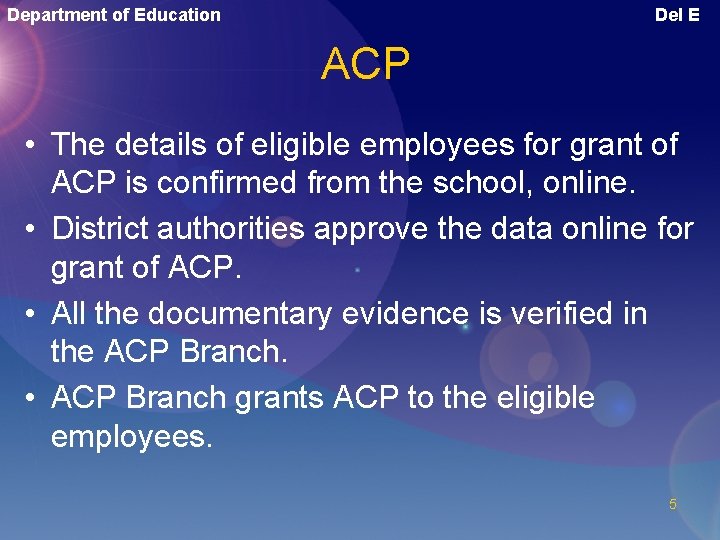 Department of Education

Del E

ACP

• The details of eligible employees for grant of ACP is confirmed from the school, online.
• District authorities approve the data online for grant of ACP.
• All the documentary evidence is verified in the ACP Branch.
• ACP Branch grants ACP to the eligible employees.

5